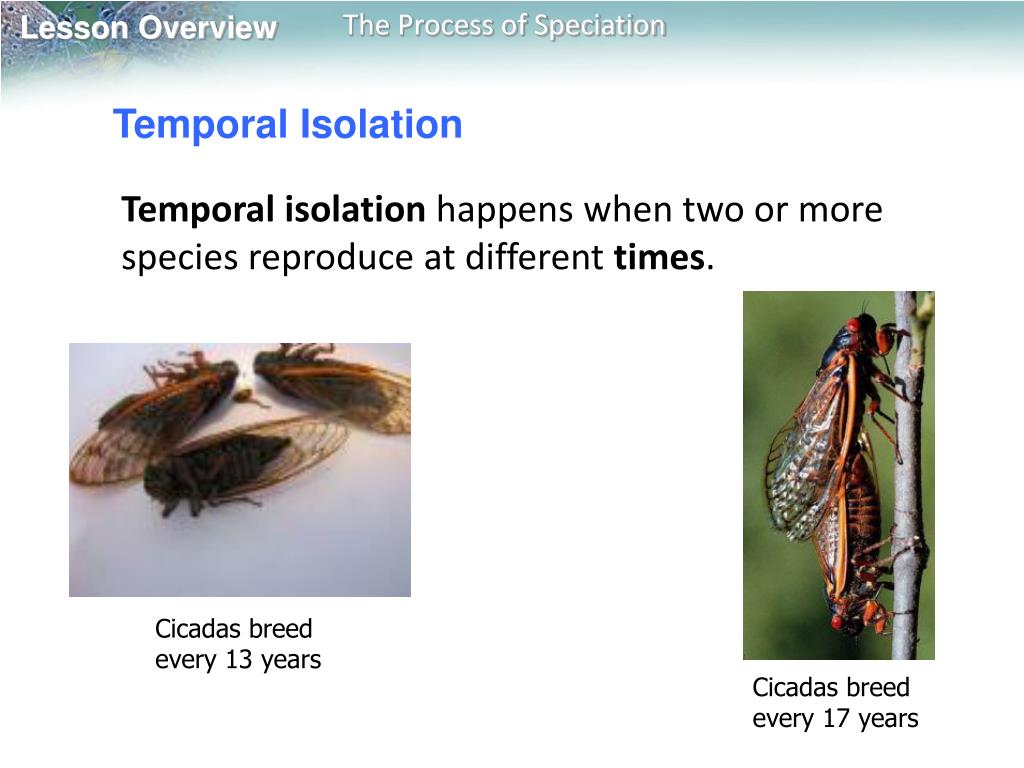 Lesson Overview

The Process of Speciation

Temporal Isolation

Temporal isolation happens when two or more species reproduce at different times.

Cicadas breed every 13 years

Cicadas breed every 17 years